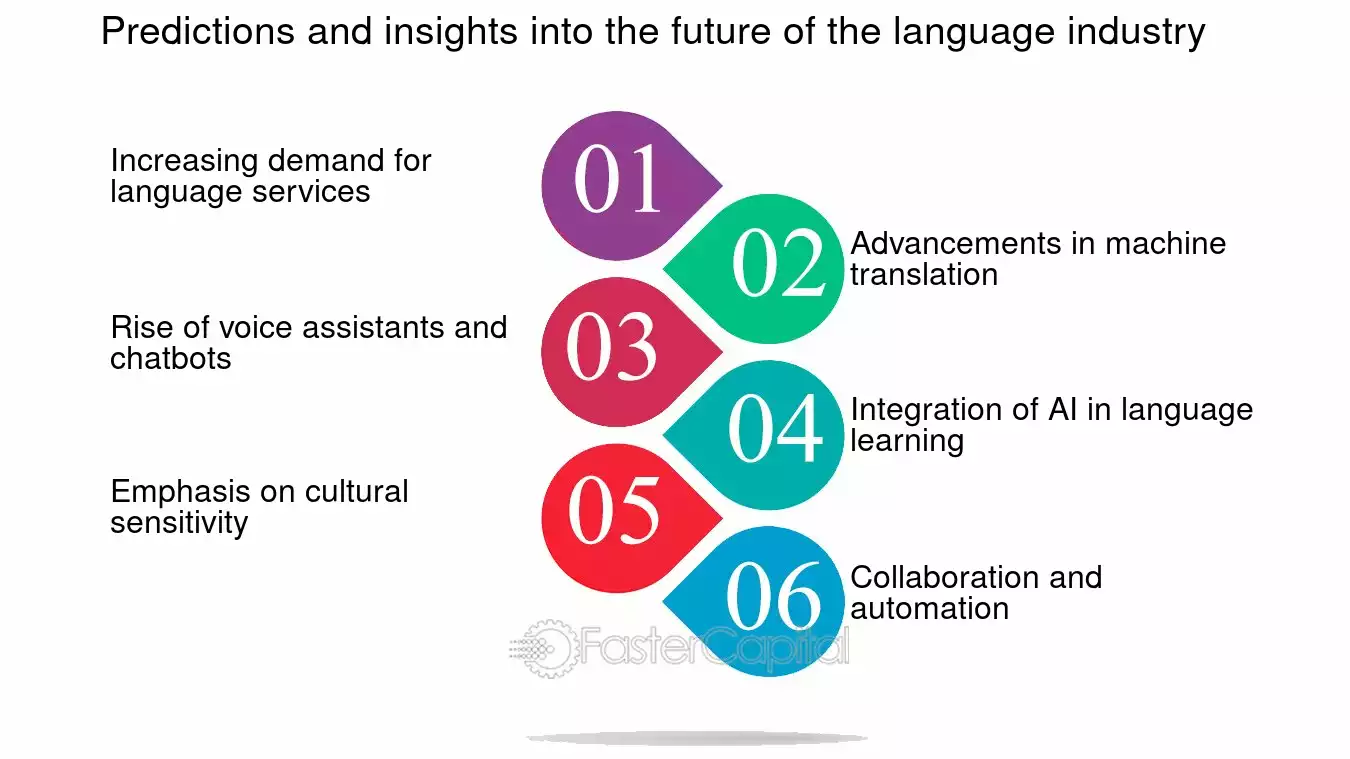 Predictions and insights into the future of the language industry

01
Increasing demand for language services

02
Advancements in machine translation

03
Rise of voice assistants and chatbots

04
Integration of AI in language learning

05
Emphasis on cultural sensitivity

06
Collaboration and automation

FasterCapital